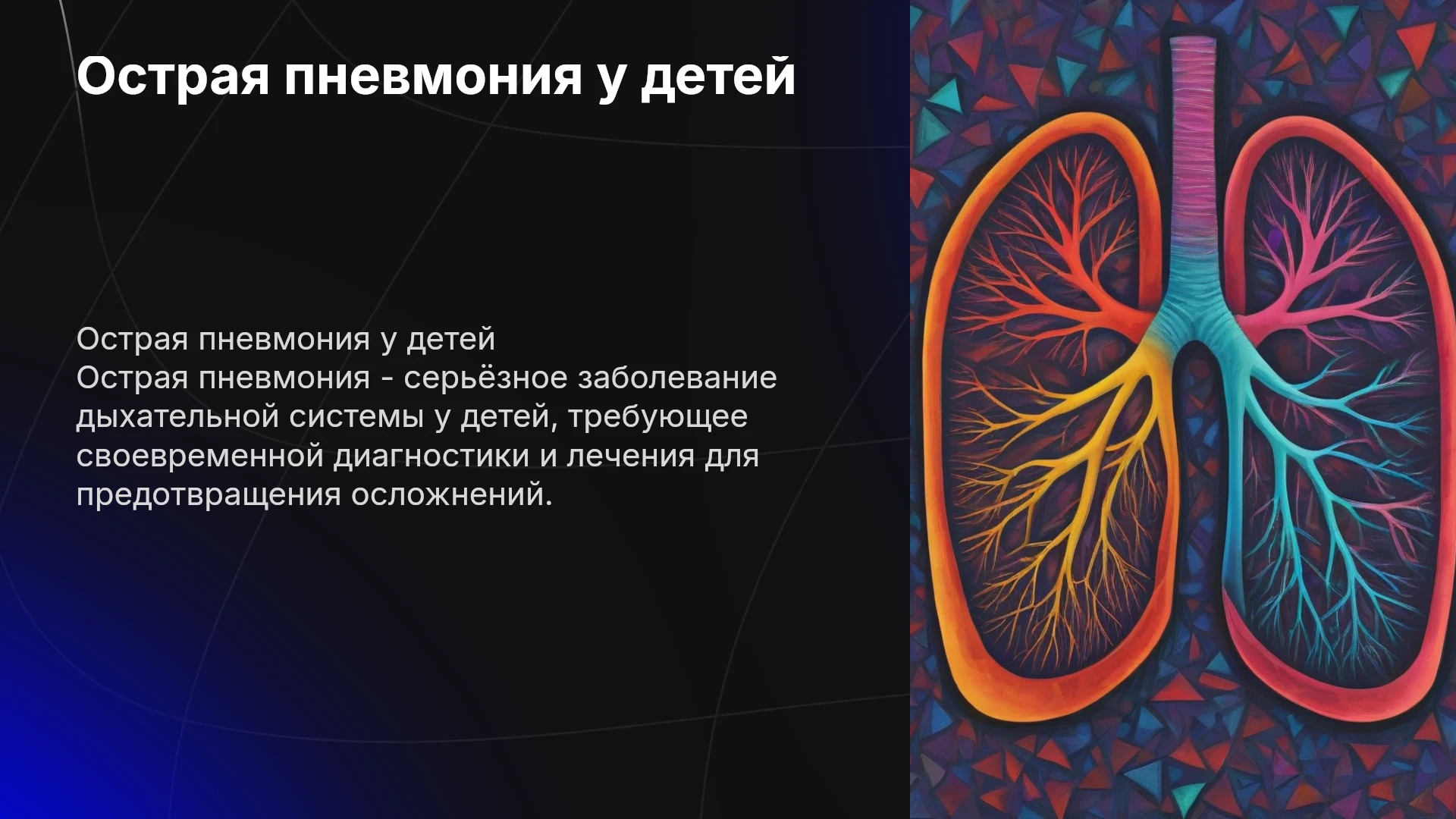 Острая пневмония у детей

Острая пневмония у детей

Острая пневмония - серьёзное заболевание дыхательной системы у детей, требующее своевременной диагностики и лечения для предотвращения осложнений.